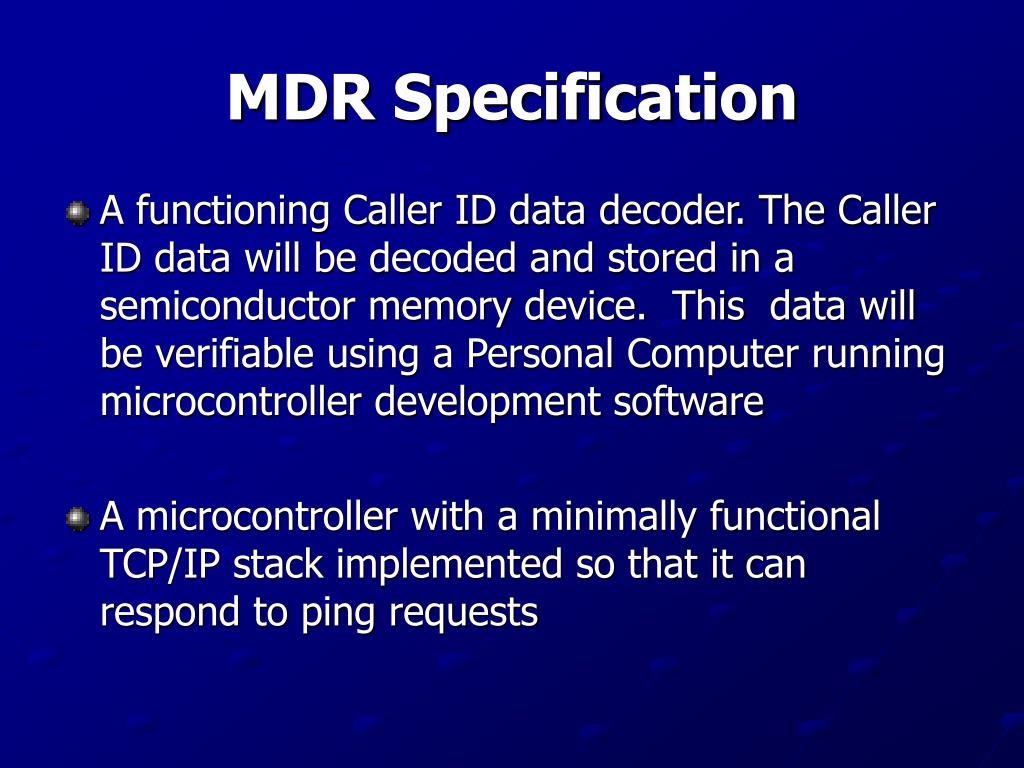 MDR Specification

A functioning Caller ID data decoder. The Caller ID data will be decoded and stored in a semiconductor memory device.  This  data will be verifiable using a Personal Computer running microcontroller development software

A microcontroller with a minimally functional TCP/IP stack implemented so that it can respond to ping requests